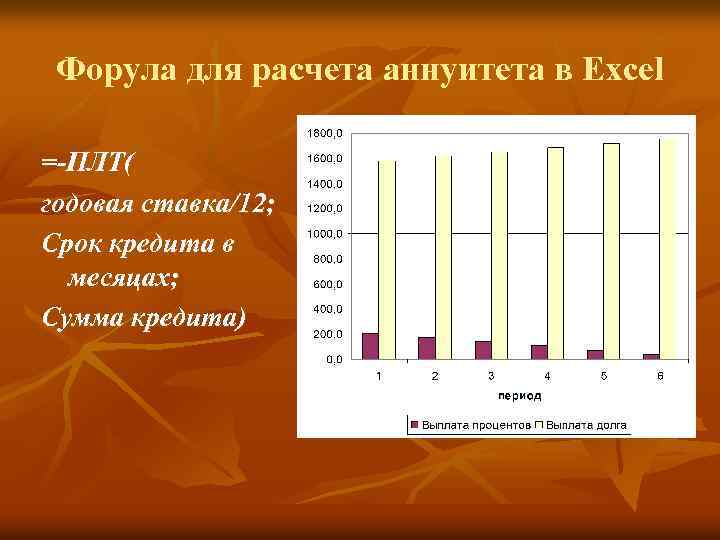 Форула для расчета аннуитета в Excel

=-ПЛТ(
годовая ставка/12;
Срок кредита в месяцах;
Сумма кредита)

1800,0
1600,0
1400,0
1200,0
1000,0
800,0
600,0
400,0
200,0
0,0

1
2
3
4
5
6

период

Выплата процентов
Выплата долга